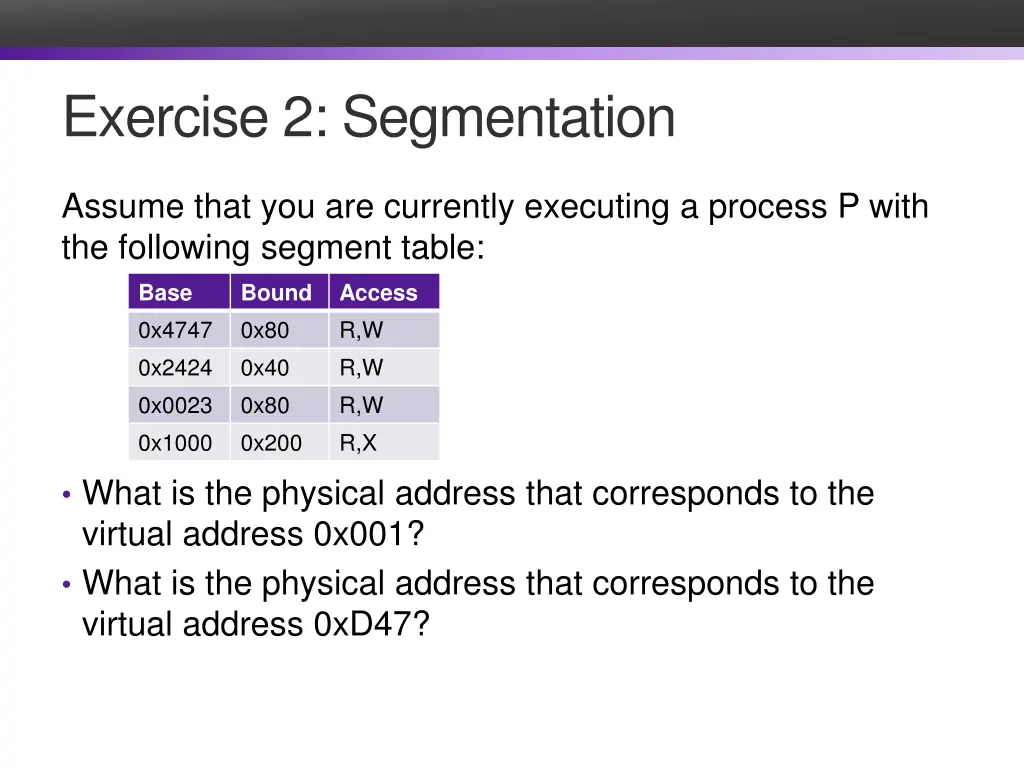 Exercise 2: Segmentation

Assume that you are currently executing a process P with the following segment table:

| Base | Bound | Access |
|---|---|---|
| 0x4747 | 0x80 | R,W |
| 0x2424 | 0x40 | R,W |
| 0x0023 | 0x80 | R,W |
| 0x1000 | 0x200 | R,X |

• What is the physical address that corresponds to the virtual address 0x001?
• What is the physical address that corresponds to the virtual address 0xD47?